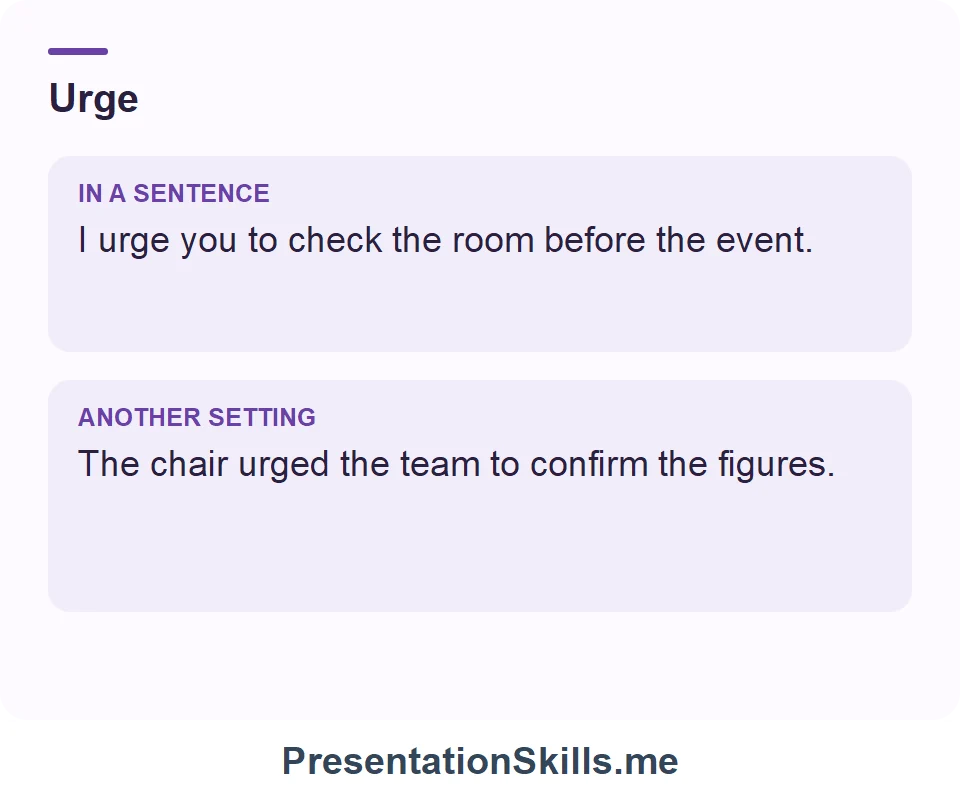 Urge

IN A SENTENCE
I urge you to check the room before the event.

ANOTHER SETTING
The chair urged the team to confirm the figures.

PresentationSkills.me